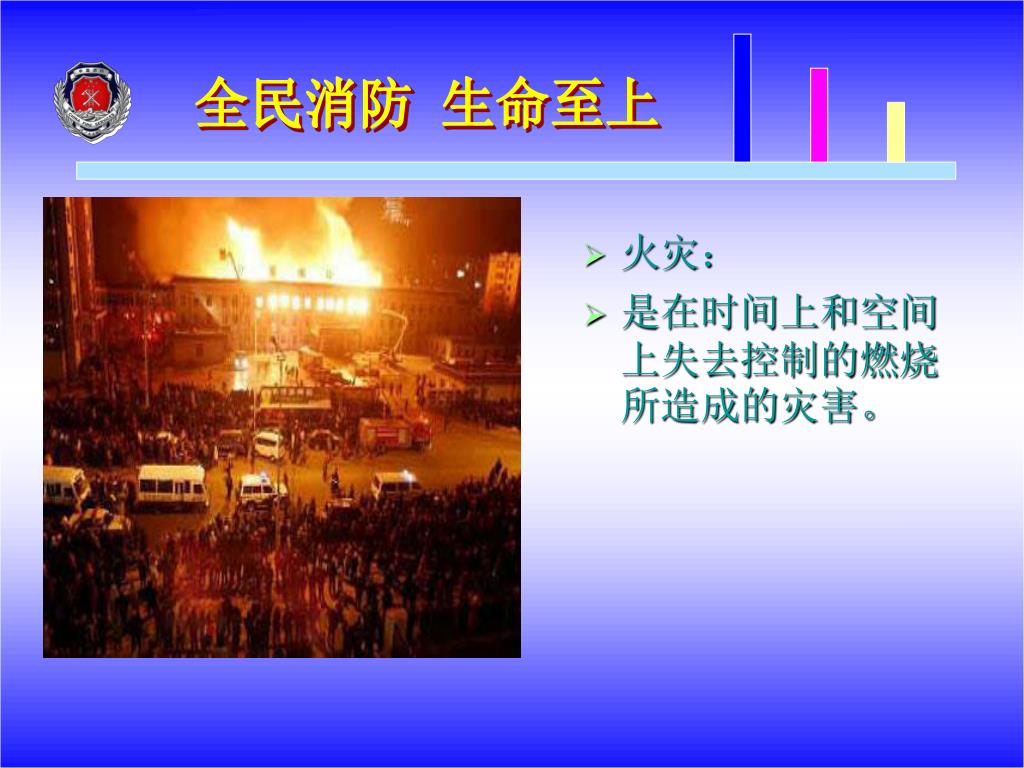 全民消防 生命至上

➢ 火灾：

➢ 是在时间上和空间上失去控制的燃烧所造成的灾害。